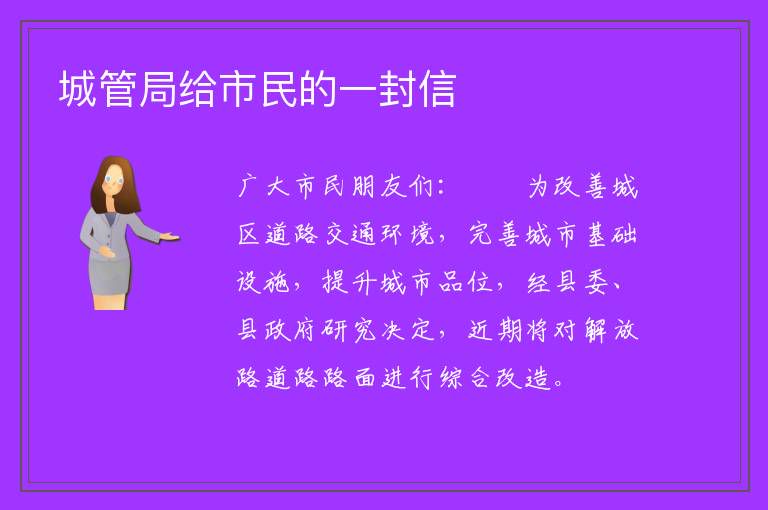 城管局给市民的一封信

广大市民朋友们：　　为改善城区道路交通环境，完善城市基础设施，提升城市品位，经县委、县政府研究决定，近期将对解放路道路路面进行综合改造。